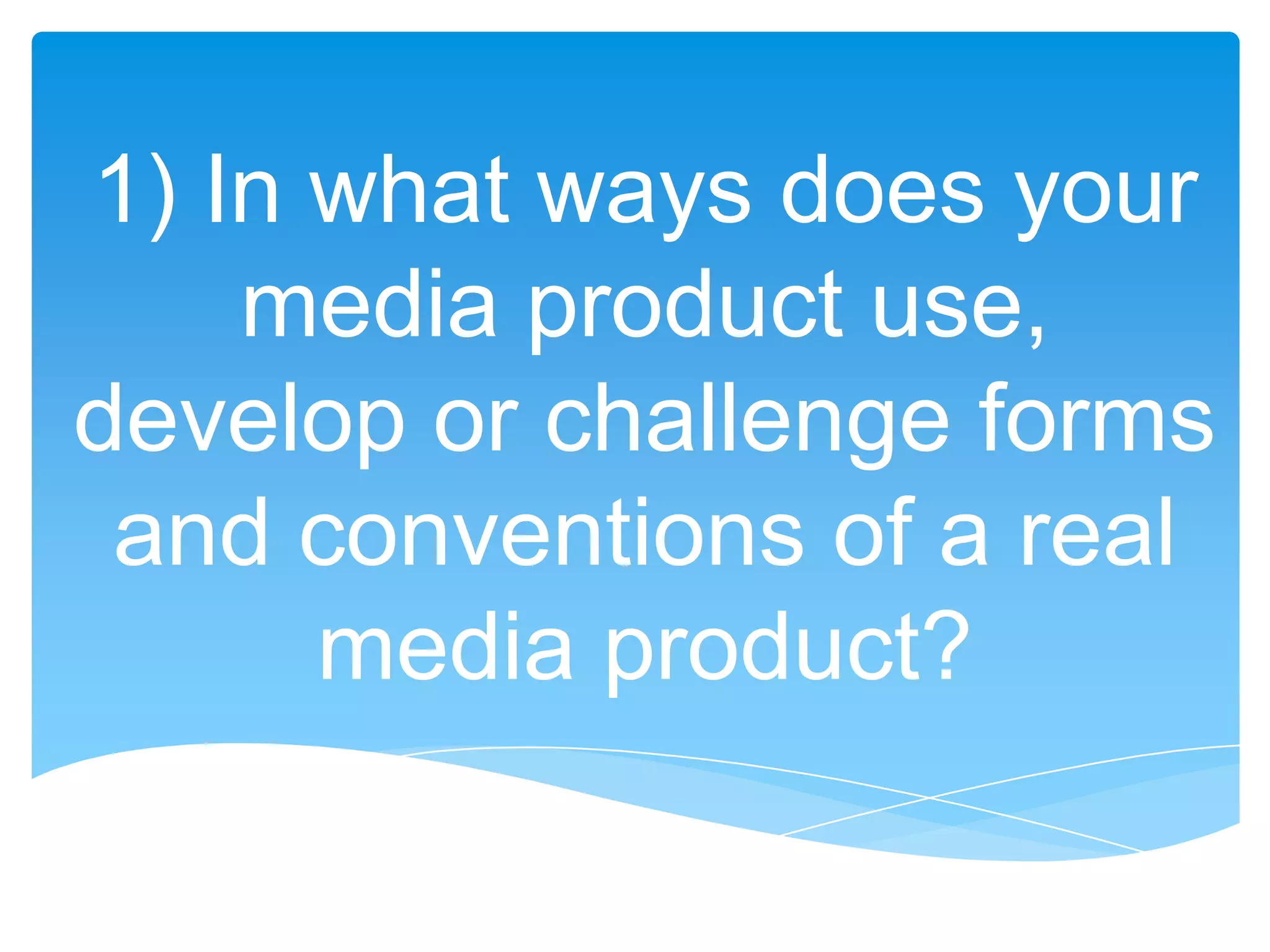 1) In what ways does your media product use, develop or challenge forms and conventions of a real media product?